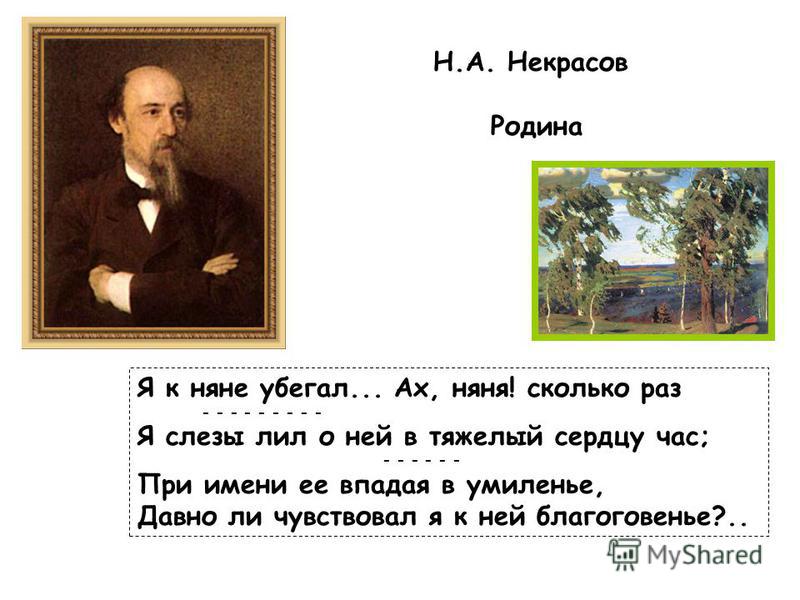 Н.А. Некрасов

Родина

Я к няне убегал... Ах, няня! сколько раз
Я слезы лил о ней в тяжелый сердцу час;
При имени ее впадая в умиленье,
Давно ли чувствовал я к ней благоговенье?..

MyShared